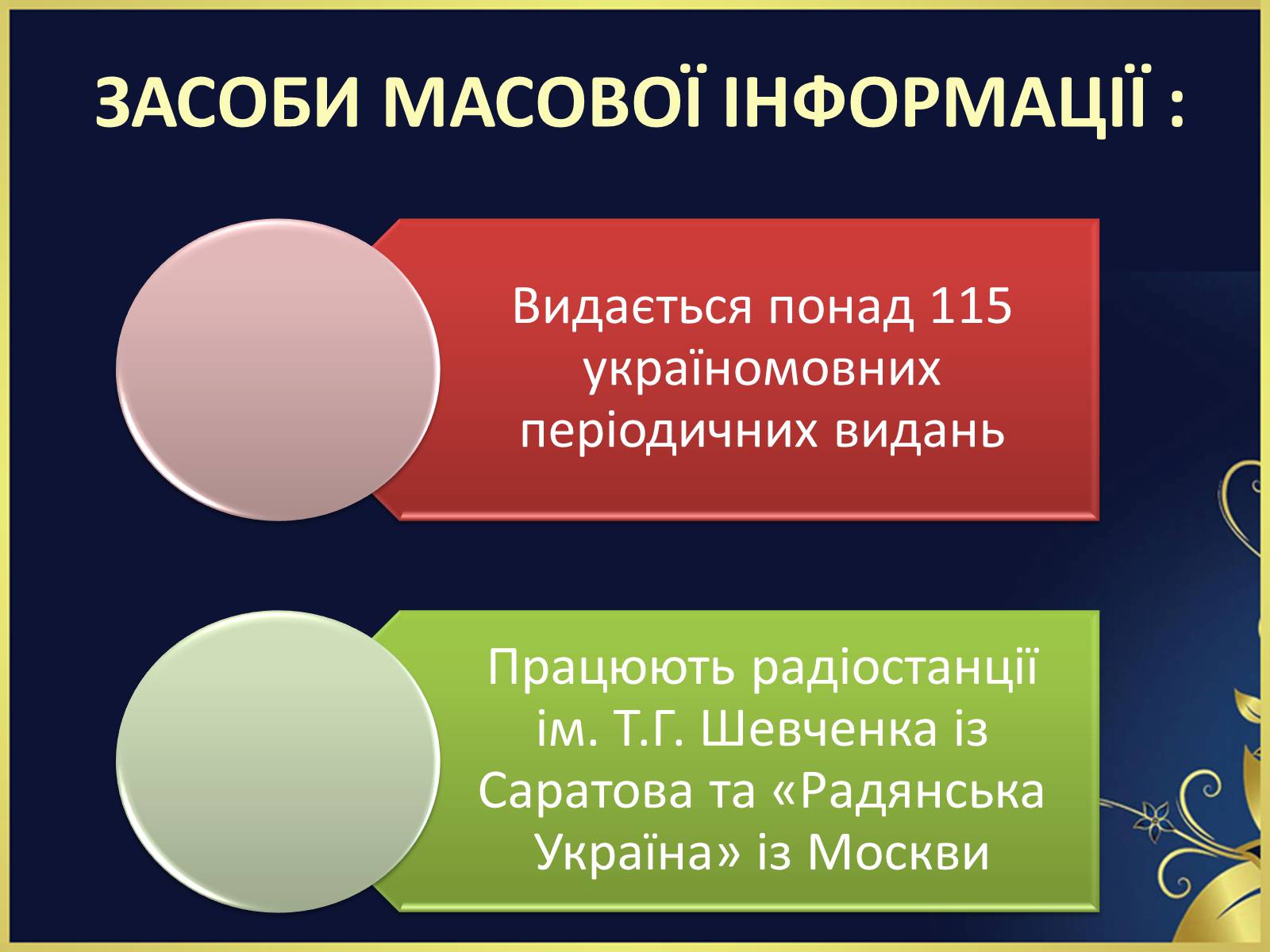 ЗАСОБИ МАСОВОЇ ІНФОРМАЦІЇ :

Видається понад 115 україномовних періодичних видань

Працюють радіостанції ім. Т.Г. Шевченка із Саратова та «Радянська Україна» із Москви